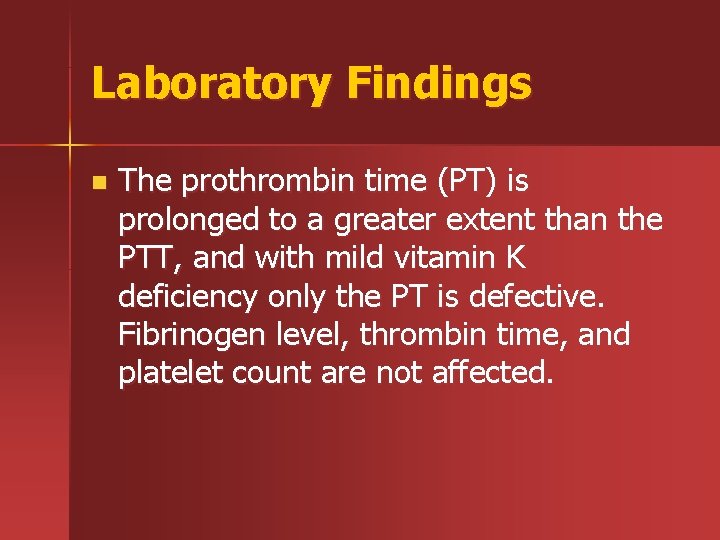 Laboratory Findings

The prothrombin time (PT) is prolonged to a greater extent than the PTT, and with mild vitamin K deficiency only the PT is defective. Fibrinogen level, thrombin time, and platelet count are not affected.